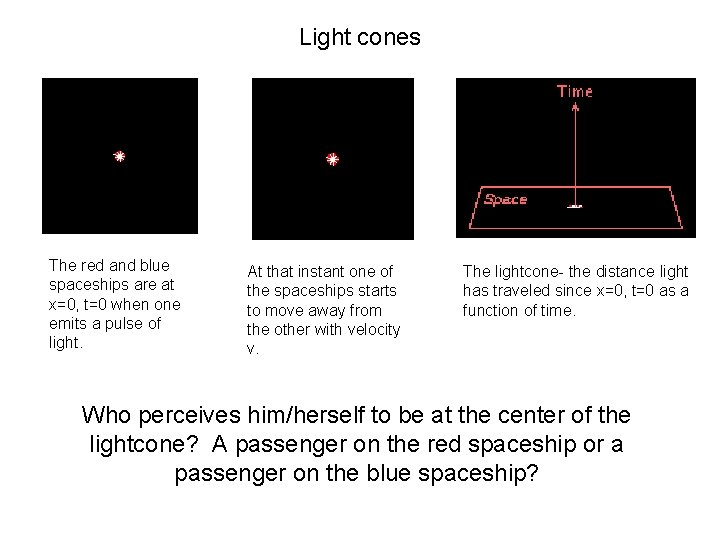 Light cones

Time

Space

The red and blue spaceships are at x=0, t=0 when one emits a pulse of light.

At that instant one of the spaceships starts to move away from the other with velocity v.

The lightcone- the distance light has traveled since x=0, t=0 as a function of time.

Who perceives him/herself to be at the center of the lightcone? A passenger on the red spaceship or a passenger on the blue spaceship?